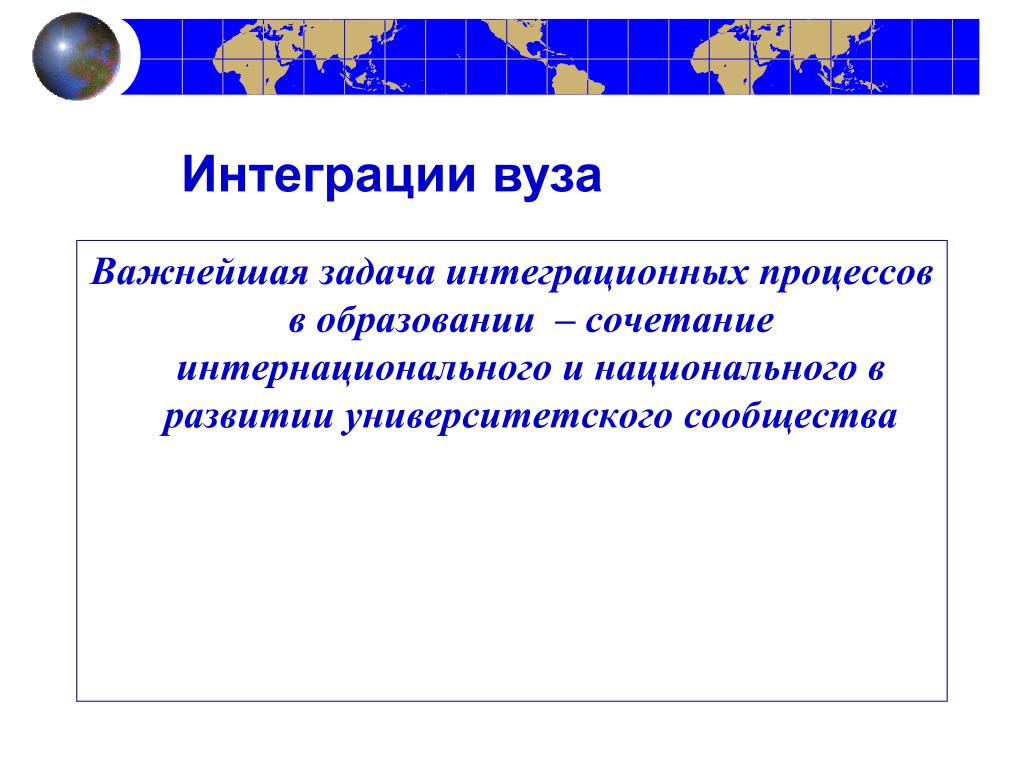 Интеграции вуза

Важнейшая задача интеграционных процессов в образовании – сочетание интернационального и национального в развитии университетского сообщества